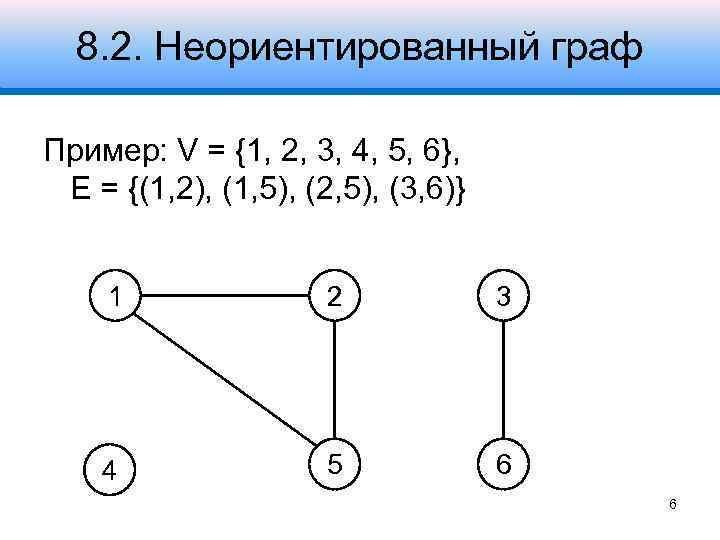 8.2. Неориентированный граф

Пример: V = {1, 2, 3, 4, 5, 6}, E = {(1,2), (1,5), (2,5), (3,6)}

1
2
3
4
5
6

6